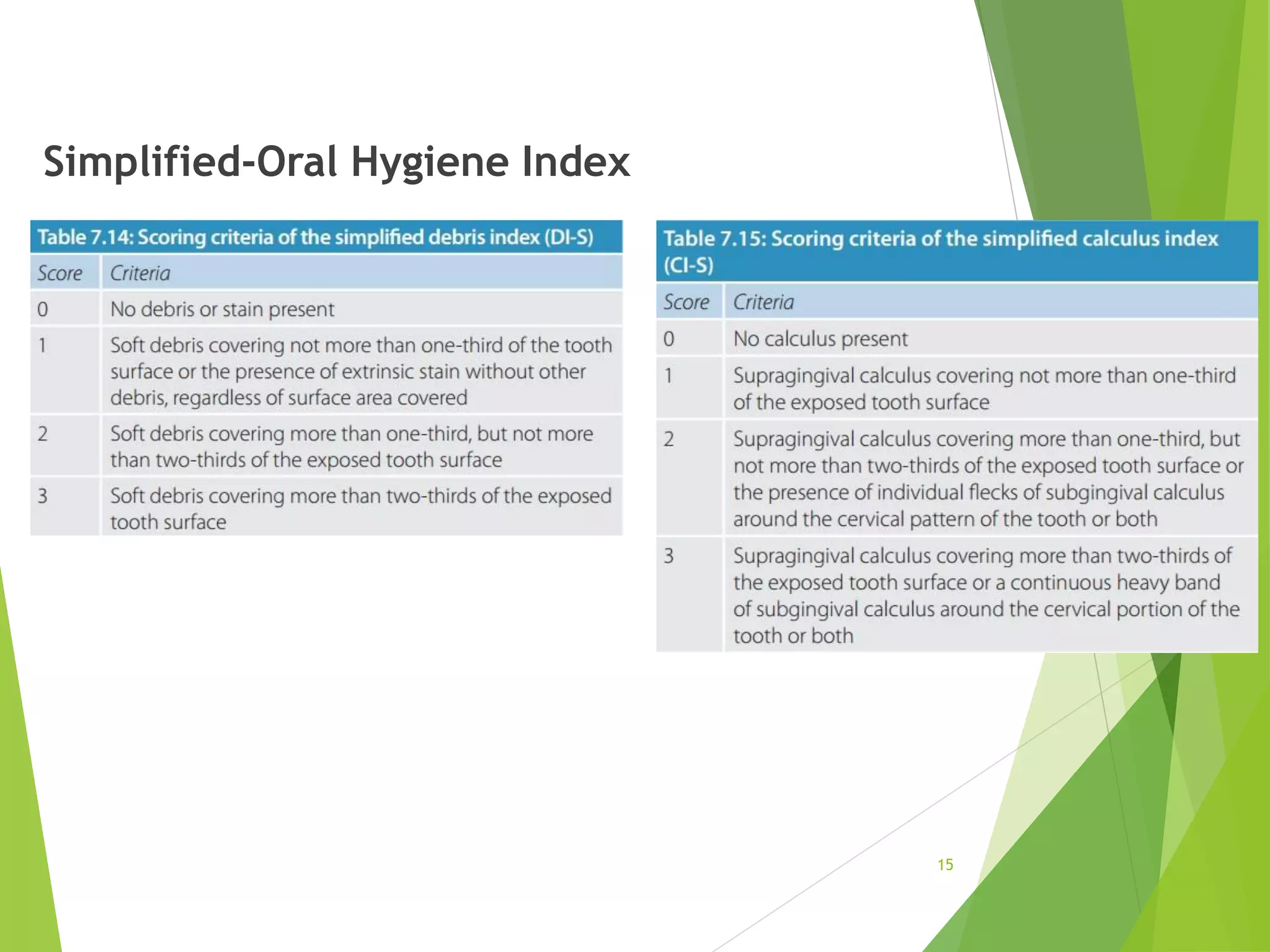 Simplified-Oral Hygiene Index

Table 7.14: Scoring criteria of the simplified debris index (DI-S)

| Score | Criteria |
|---|---|
| 0 | No debris or stain present |
| 1 | Soft debris covering not more than one-third of the tooth surface or the presence of extrinsic stain without other debris, regardless of surface area covered |
| 2 | Soft debris covering more than one-third, but not more than two-thirds of the exposed tooth surface |
| 3 | Soft debris covering more than two-thirds of the exposed tooth surface |

Table 7.15: Scoring criteria of the simplified calculus index (CI-S)

| Score | Criteria |
|---|---|
| 0 | No calculus present |
| 1 | Supragingival calculus covering not more than one-third of the exposed tooth surface |
| 2 | Supragingival calculus covering more than one-third, but not more than two-thirds of the exposed tooth surface or the presence of individual flecks of subgingival calculus around the cervical pattern of the tooth or both |
| 3 | Supragingival calculus covering more than two-thirds of the exposed tooth surface or a continuous heavy band of subgingival calculus around the cervical portion of the tooth or both |

15